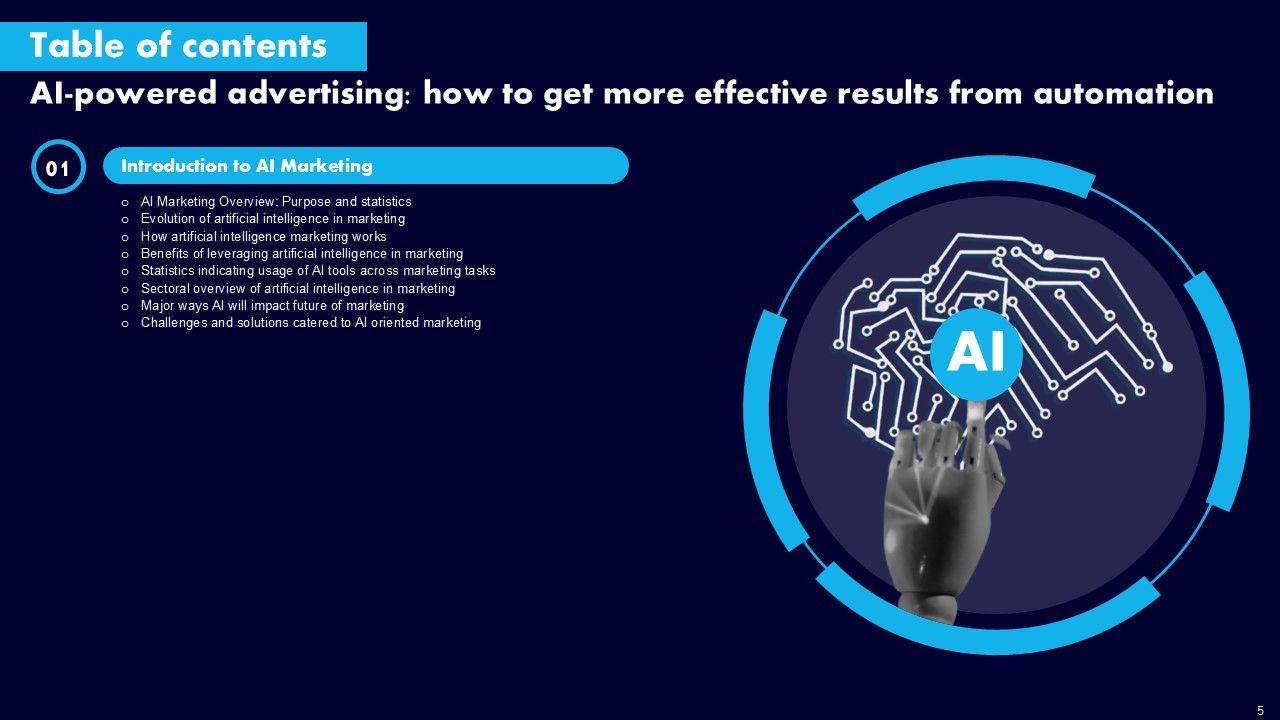 Table of contents
AI-powered advertising: how to get more effective results from automation

01
Introduction to AI Marketing

o AI Marketing Overview: Purpose and statistics
o Evolution of artificial intelligence in marketing
o How artificial intelligence marketing works
o Benefits of leveraging artificial intelligence in marketing
o Statistics indicating usage of AI tools across marketing tasks
o Sectoral overview of artificial intelligence in marketing
o Major ways AI will impact future of marketing
o Challenges and solutions catered to AI oriented marketing

AI

5